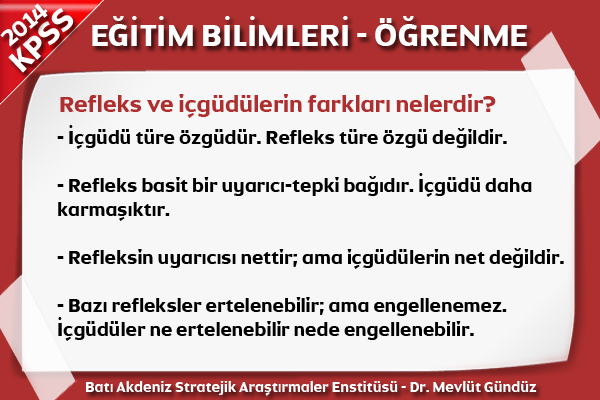 2014 KPSS

EĞİTİM BİLİMLERİ - ÖĞRENME

Refleks ve içgüdülerin farkları nelerdir?

- İçgüdü türe özgüdür. Refleks türe özgü değildir.

- Refleks basit bir uyarıcı-tepki bağıdır. İçgüdü daha karmaşıktır.

- Refleksin uyarıcısı nettir; ama içgüdülerin net değildir.

- Bazı refleksler ertelenebilir; ama engellenemez. İçgüdüler ne ertelenebilir nede engellenebilir.

Batı Akdeniz Stratejik Araştırmaler Enstitüsü - Dr. Mevlüt Gündüz